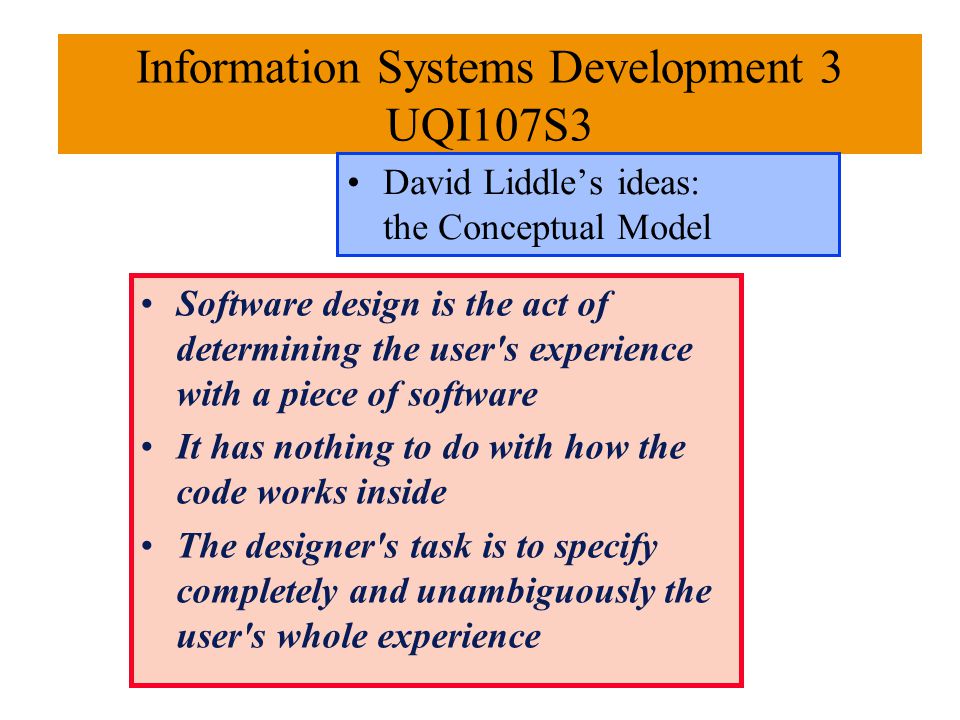 Information Systems Development 3
UQI107S3

• David Liddle’s ideas: the Conceptual Model

• Software design is the act of determining the user's experience with a piece of software

• It has nothing to do with how the code works inside

• The designer's task is to specify completely and unambiguously the user's whole experience